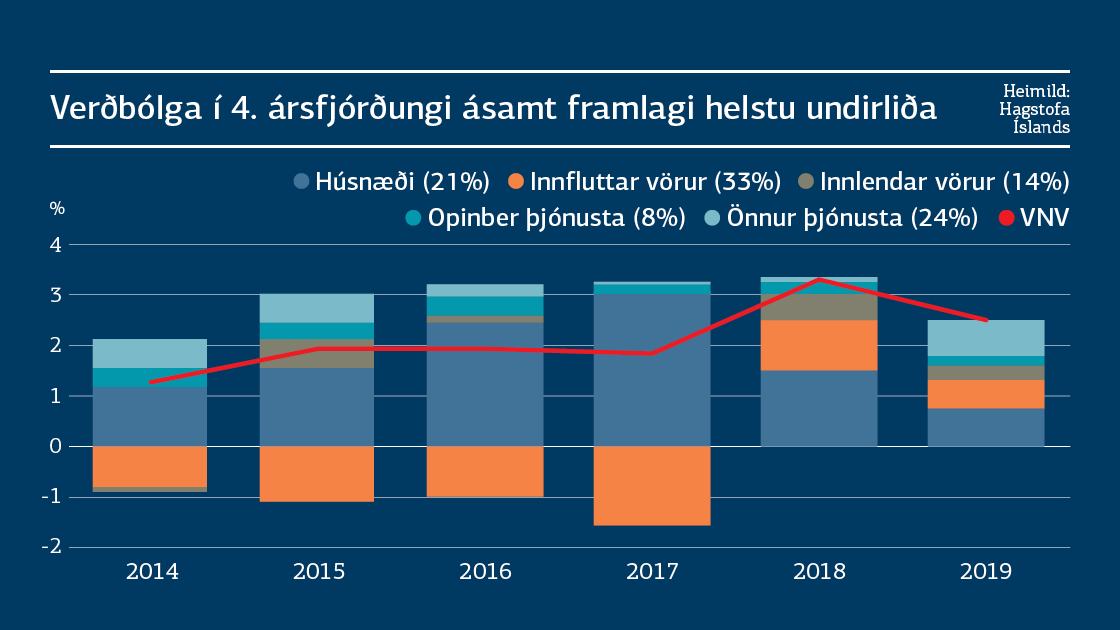 Verðbólga í 4. ársfjórðungi ásamt framlagi helstu undirliða

Heimild: Hagstofa Íslands

Húsnæði (21%) Innfluttar vörur (33%) Innlendar vörur (14%) Opinber þjónusta (8%) Önnur þjónusta (24%) VNV

%
4
3
2
1
0
-1
-2

2014 2015 2016 2017 2018 2019